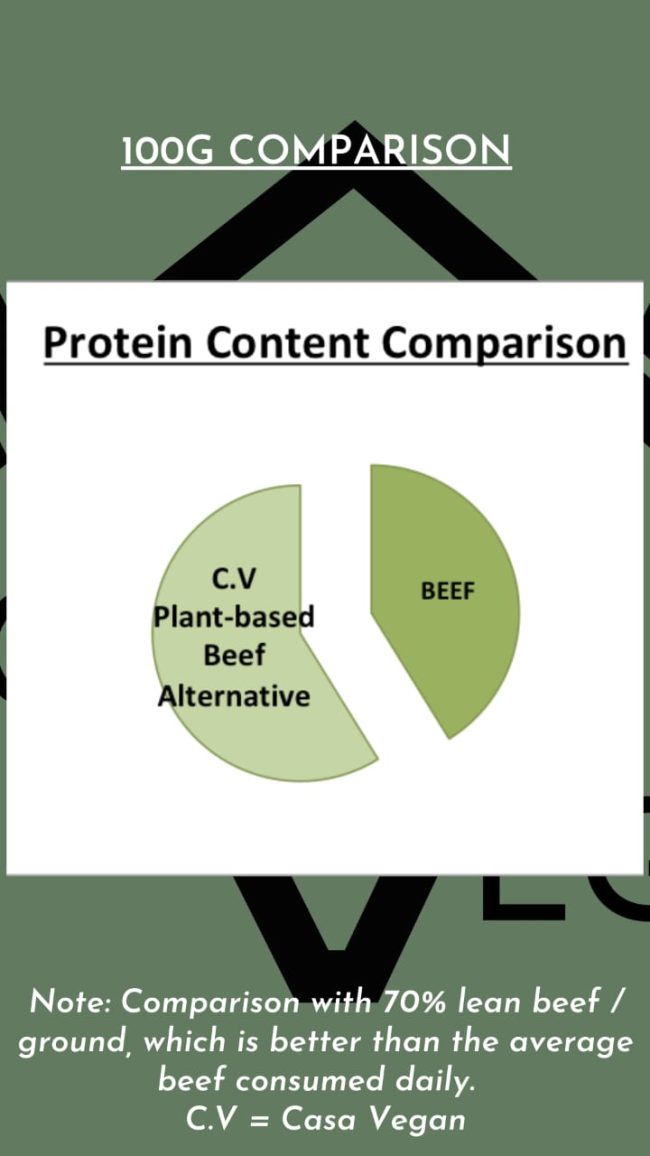 100G COMPARISON

Protein Content Comparison

C.V
Plant-based
Beef
Alternative

BEEF

Note: Comparison with 70% lean beef / ground, which is better than the average beef consumed daily.
C.V = Casa Vegan